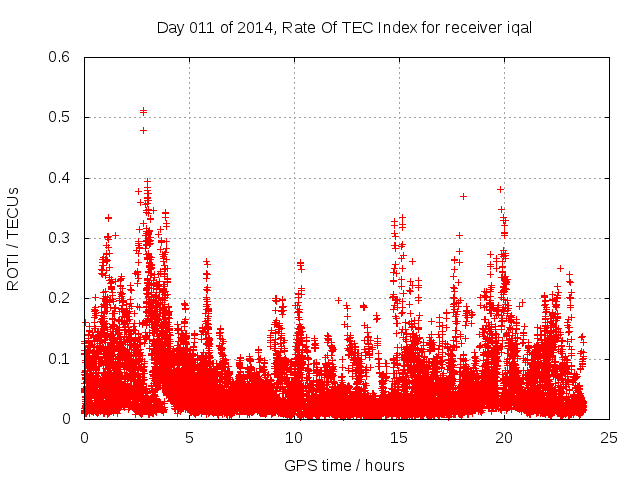 Day 011 of 2014, Rate Of TEC Index for receiver iqal

ROTI / TECUs

0.6
0.5
0.4
0.3
0.2
0.1
0

0
5
10
15
20
25

GPS time / hours